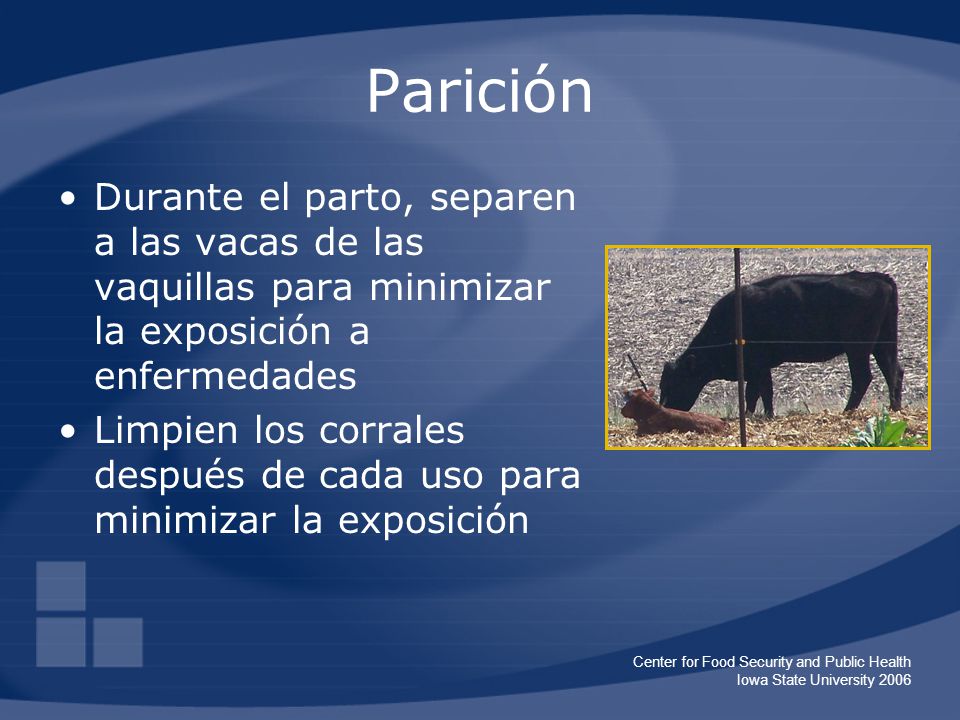 Parición

• Durante el parto, separen a las vacas de las vaquillas para minimizar la exposición a enfermedades
• Limpien los corrales después de cada uso para minimizar la exposición

Center for Food Security and Public Health
Iowa State University 2006